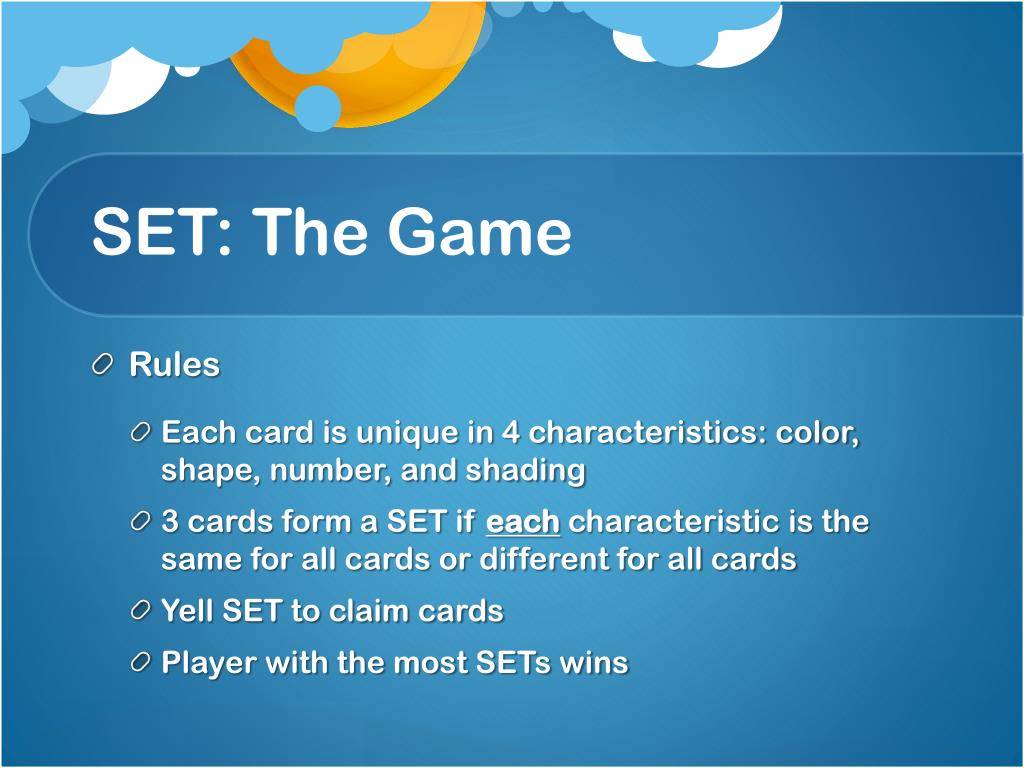 SET: The Game

Rules

Each card is unique in 4 characteristics: color, shape, number, and shading

3 cards form a SET if each characteristic is the same for all cards or different for all cards

Yell SET to claim cards

Player with the most SETs wins